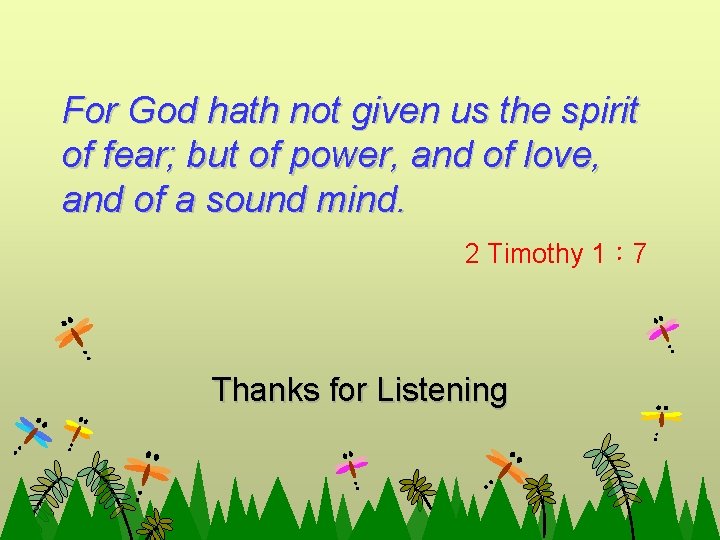 For God hath not given us the spirit of fear; but of power, and of love, and of a sound mind.

2 Timothy 1：7

Thanks for Listening